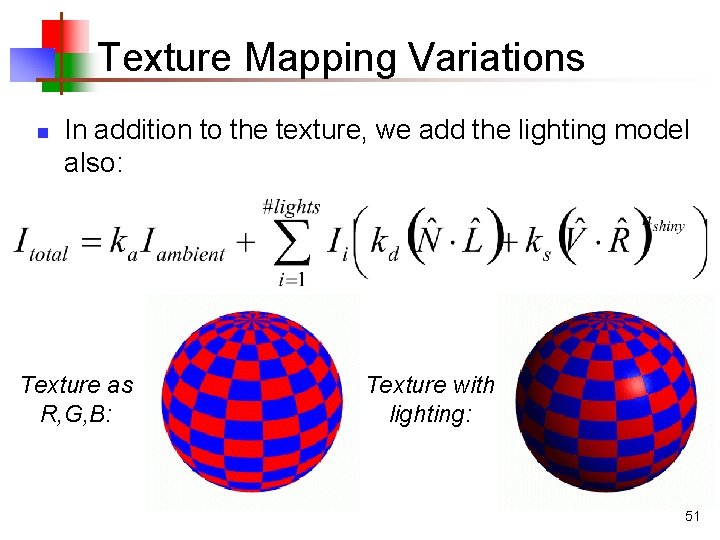 Texture Mapping Variations

In addition to the texture, we add the lighting model also:

$I_{total} = k_a I_{ambient} + \sum_{i=1}^{\#lights} I_i \left( k_d \left( \hat{N} \cdot \hat{L} \right) + k_s \left( \hat{V} \cdot \hat{R} \right)^{n_{shiny}} \right)$

Texture as R,G,B:

Texture with lighting:

51